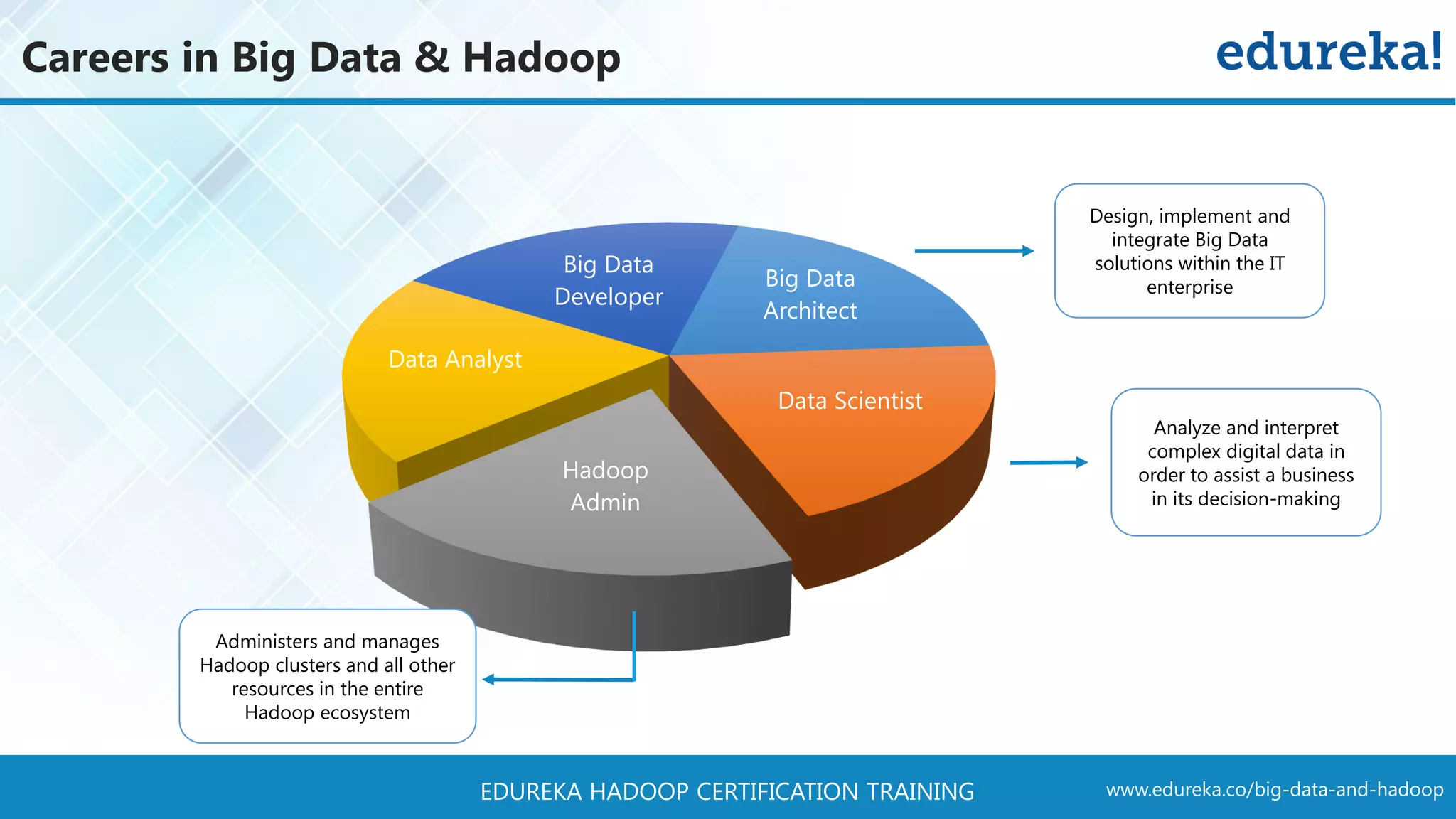 Careers in Big Data & Hadoop

edureka!

Big Data Developer

Big Data Architect

Data Analyst

Data Scientist

Hadoop Admin

Design, implement and integrate Big Data solutions within the IT enterprise

Analyze and interpret complex digital data in order to assist a business in its decision-making

Administers and manages Hadoop clusters and all other resources in the entire Hadoop ecosystem

EDUREKA HADOOP CERTIFICATION TRAINING

www.edureka.co/big-data-and-hadoop